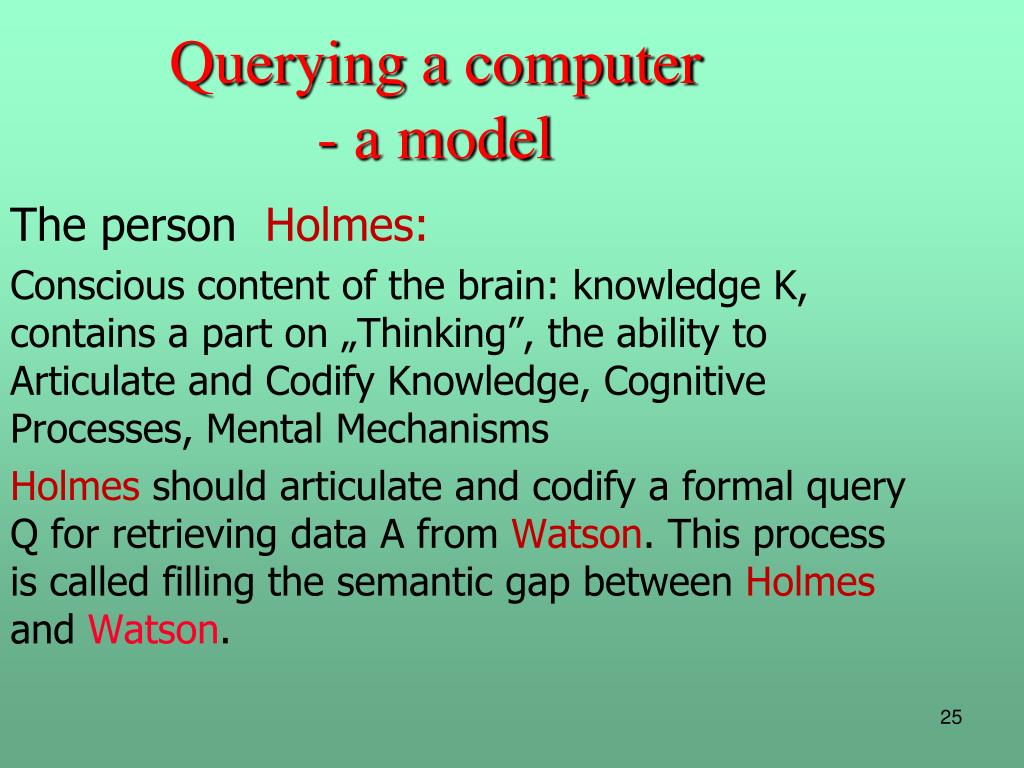 Querying a computer
- a model

The person Holmes:

Conscious content of the brain: knowledge K, contains a part on „Thinking”, the ability to Articulate and Codify Knowledge, Cognitive Processes, Mental Mechanisms

Holmes should articulate and codify a formal query Q for retrieving data A from Watson. This process is called filling the semantic gap between Holmes and Watson.

25